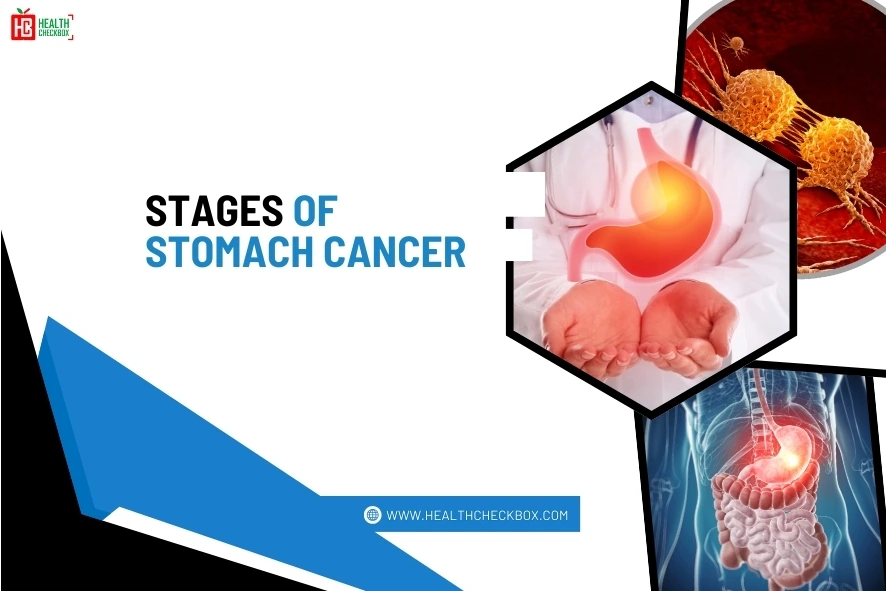 HC HEALTH CHECKBOX

STAGES OF STOMACH CANCER

WWW.HEALTHCHECKBOX.COM